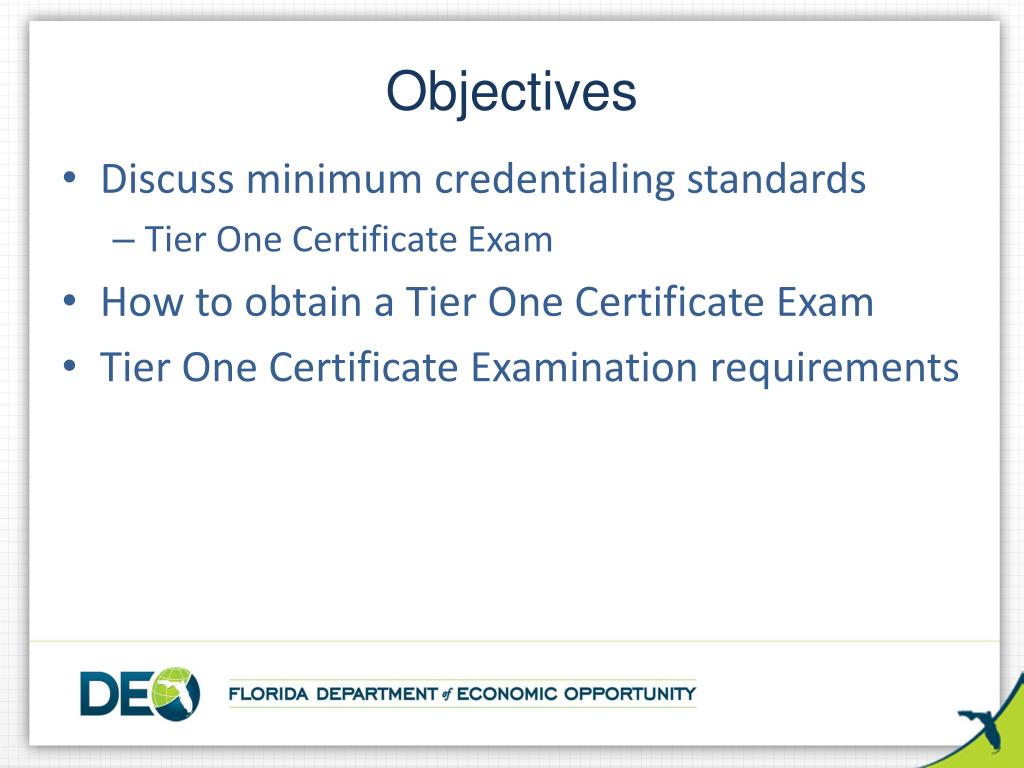 Objectives

• Discuss minimum credentialing standards
– Tier One Certificate Exam
• How to obtain a Tier One Certificate Exam
• Tier One Certificate Examination requirements

DEO
FLORIDA DEPARTMENT of ECONOMIC OPPORTUNITY